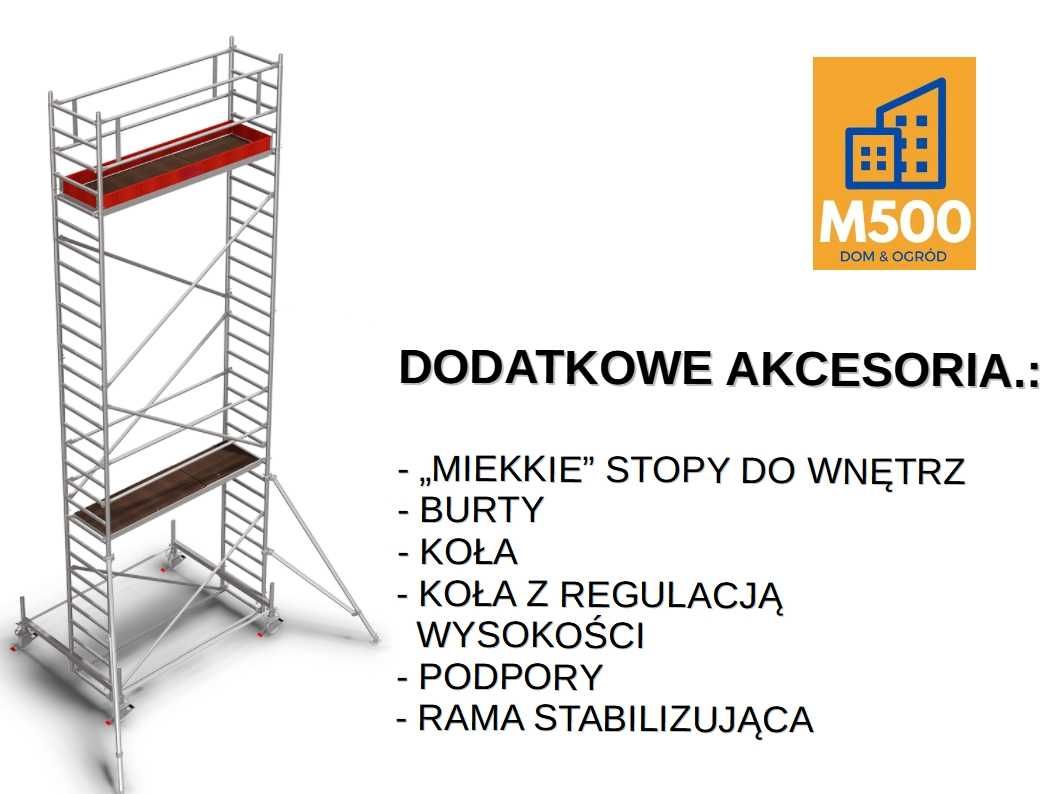 M500
DOM & OGRÓD

DODATKOWE AKCESORIA.:

- „MIEKKIE” STOPY DO WNĘTRZ
- BURTY
- KOŁA
- KOŁA Z REGULACJĄ WYSOKOŚCI
- PODPORY
- RAMA STABILIZUJĄCA